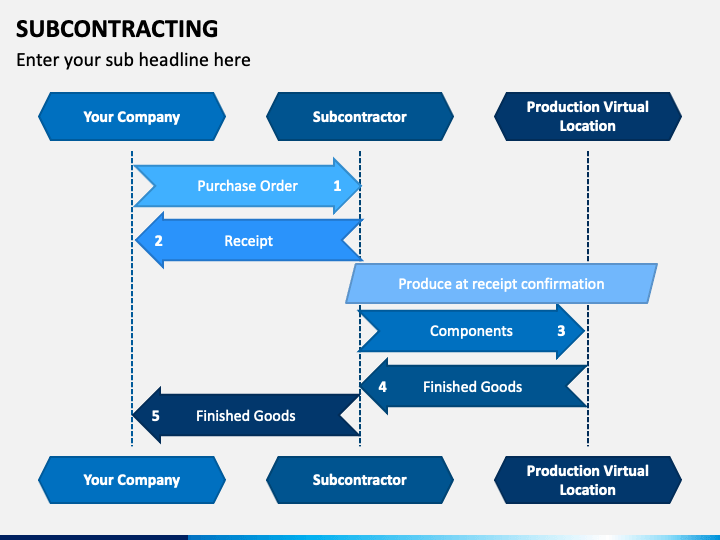 SUBCONTRACTING

Enter your sub headline here

Your Company

Subcontractor

Production Virtual Location

Purchase Order 1

2 Receipt

Produce at receipt confirmation

Components 3

4 Finished Goods

5 Finished Goods

Your Company

Subcontractor

Production Virtual Location